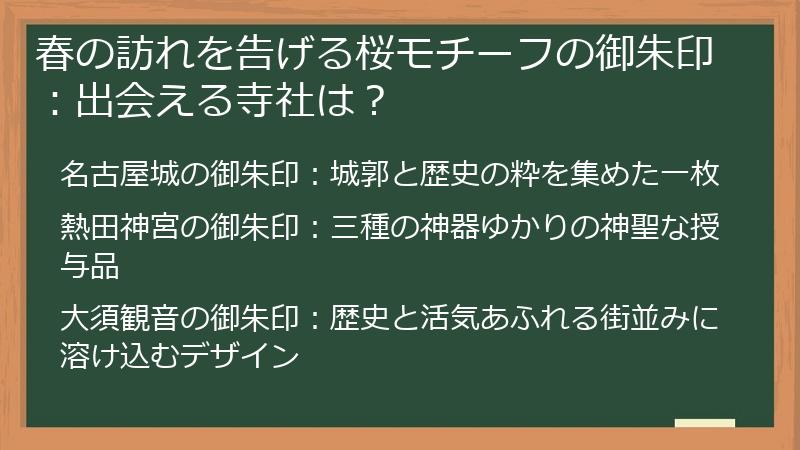 春の訪れを告げる桜モチーフの御朱印：出会える寺社は？

名古屋城の御朱印：城郭と歴史の粋を集めた一枚

熱田神宮の御朱印：三種の神器ゆかりの神聖な授与品

大須観音の御朱印：歴史と活気あふれる街並みに溶け込むデザイン